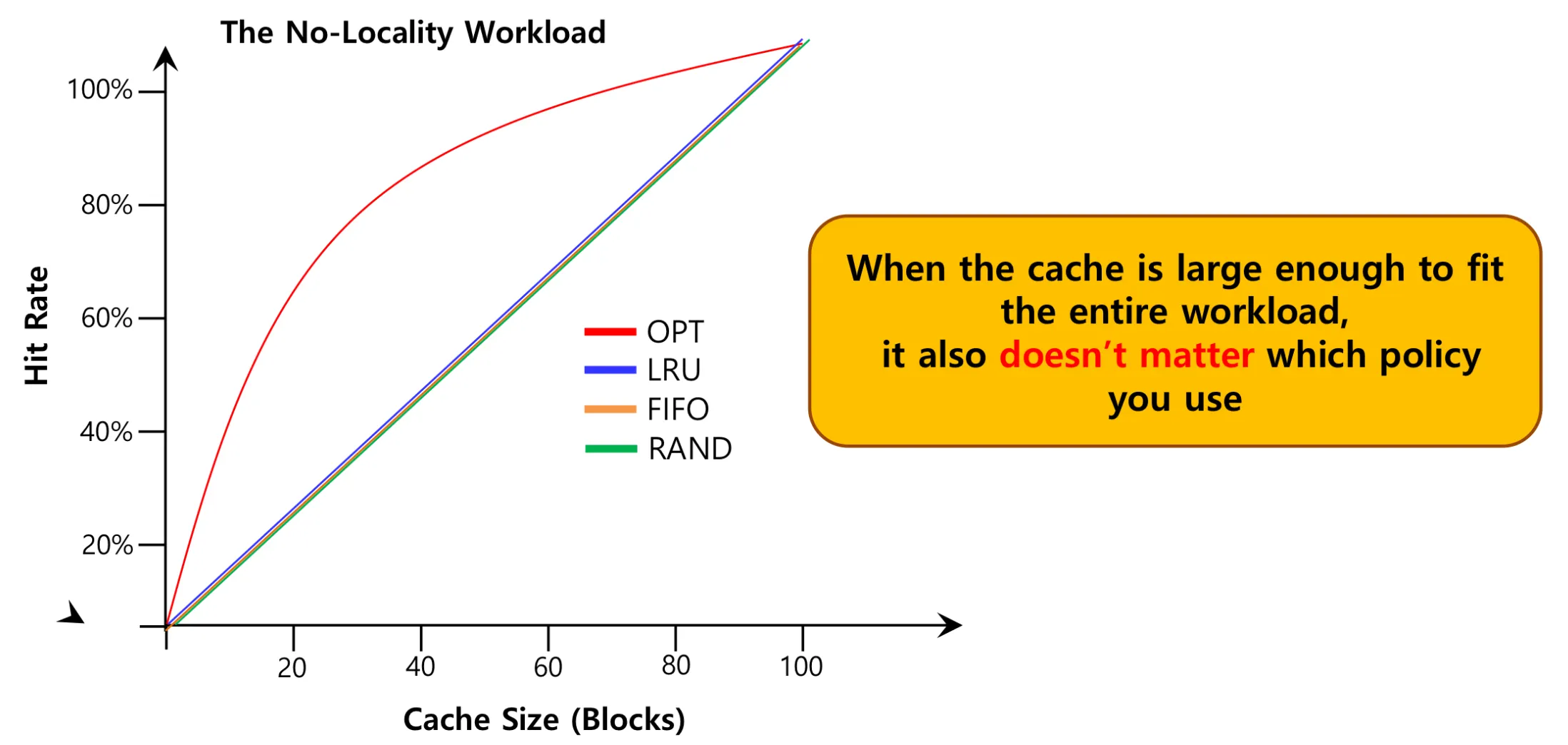 The No-Locality Workload

Hit Rate

100%
80%
60%
40%
20%

20
40
60
80
100

Cache Size (Blocks)

OPT
LRU
FIFO
RAND

When the cache is large enough to fit the entire workload, it also doesn't matter which policy you use